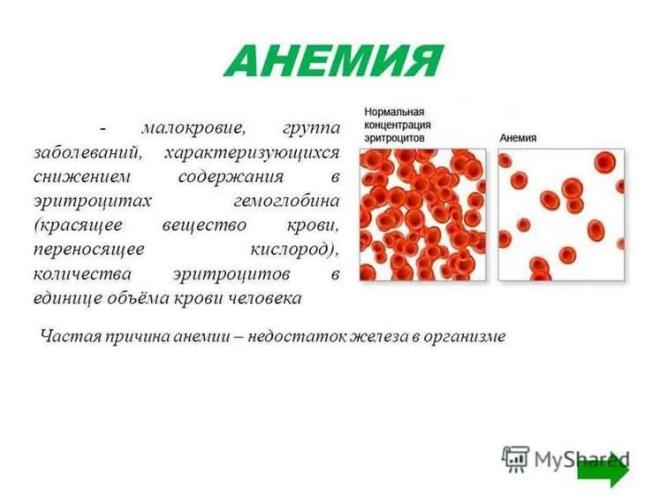 АНЕМИЯ

- малокровие, группа заболеваний, характеризующихся снижением содержания в эритроцитах гемоглобина (красящее вещество крови, переносящее кислород), количества эритроцитов в единице объёма крови человека

Нормальная концентрация эритроцитов

Анемия

Частая причина анемии – недостаток железа в организме

MyShared